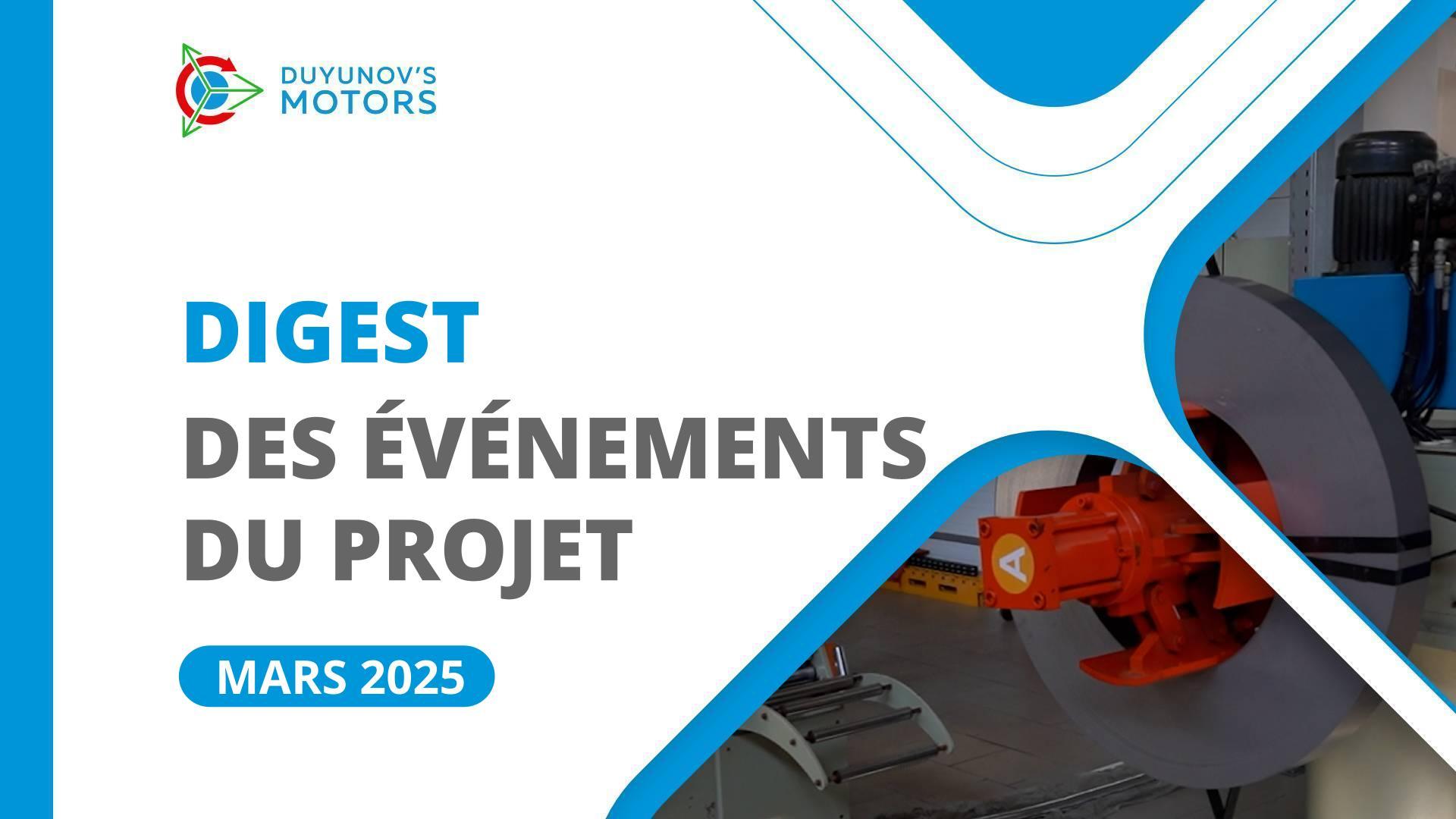 DUYUNOV'S
MOTORS

DIGEST

DES ÉVÉNEMENTS
DU PROJET

MARS 2025

A